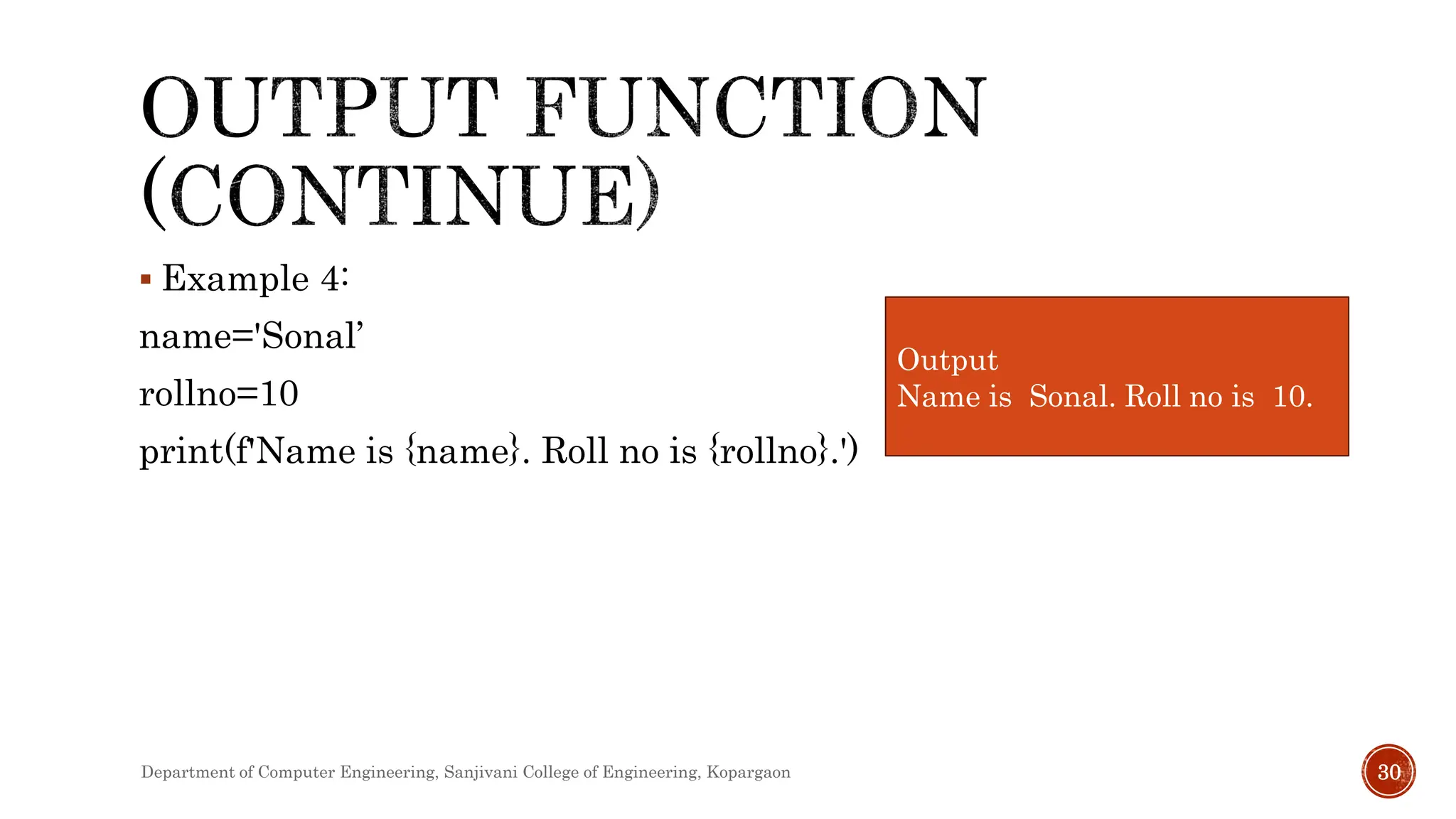 OUTPUT FUNCTION (CONTINUE)

▪ Example 4:

name='Sonal’

rollno=10

print(f'Name is {name}. Roll no is {rollno}.')

Output
Name is  Sonal. Roll no is  10.

Department of Computer Engineering, Sanjivani College of Engineering, Kopargaon

30